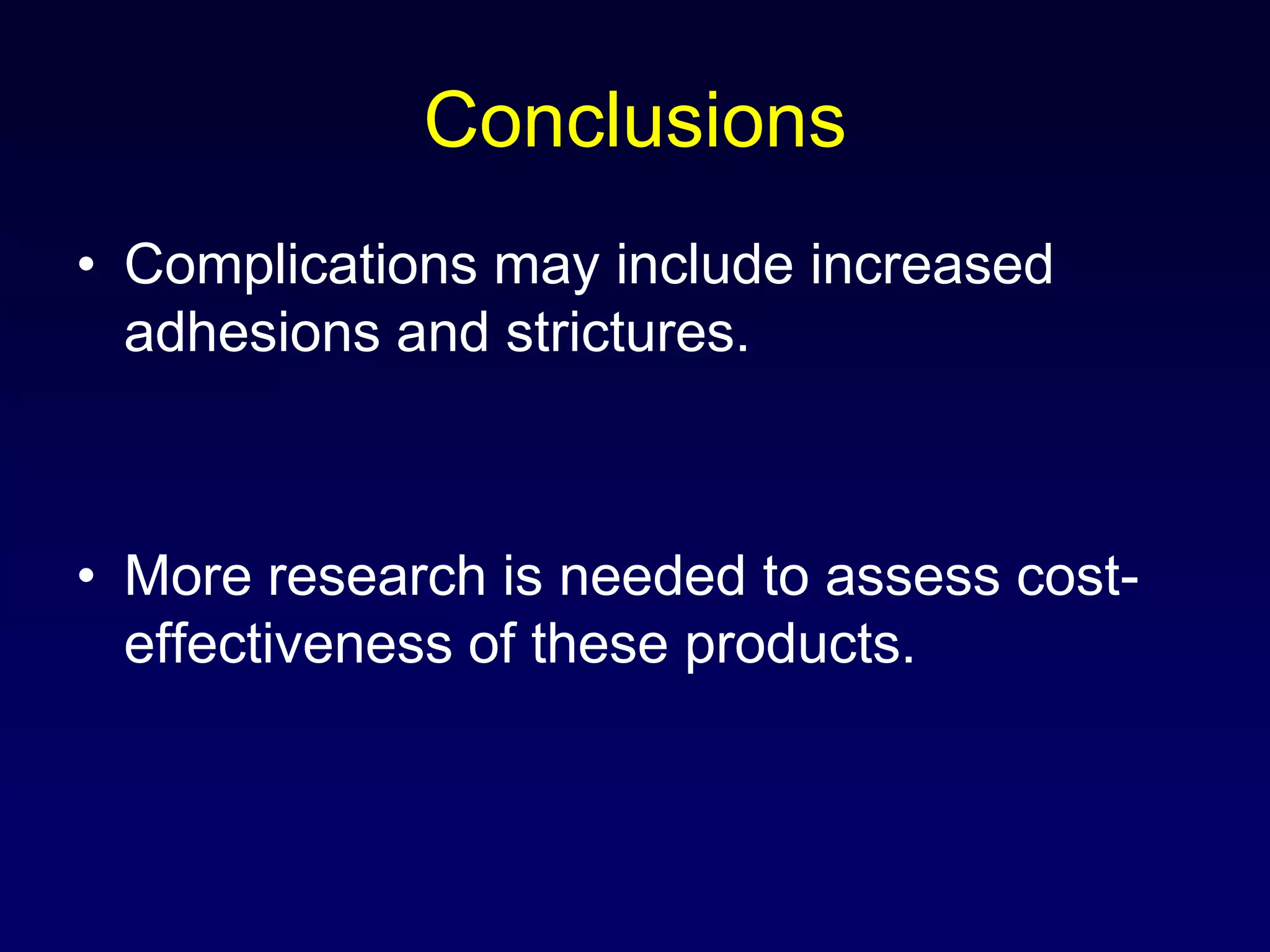 Conclusions

• Complications may include increased adhesions and strictures.

• More research is needed to assess cost-effectiveness of these products.